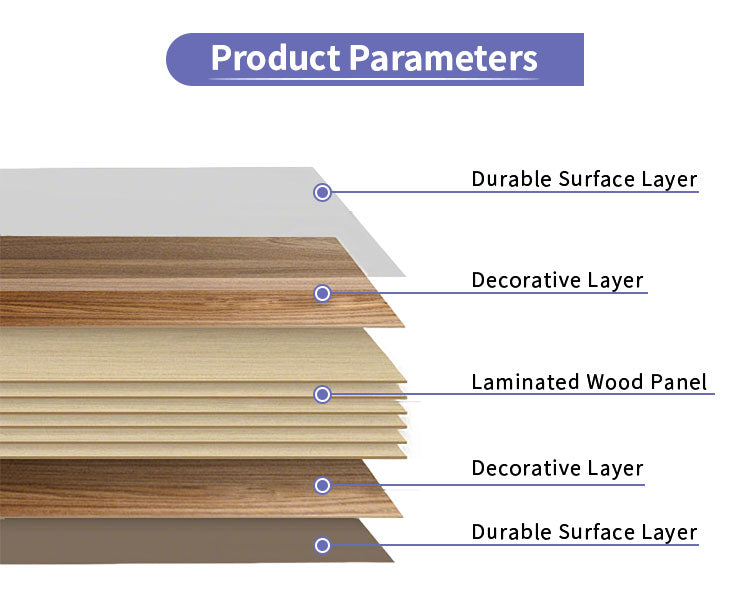 Product Parameters

Durable Surface Layer

Decorative Layer

Laminated Wood Panel

Decorative Layer

Durable Surface Layer